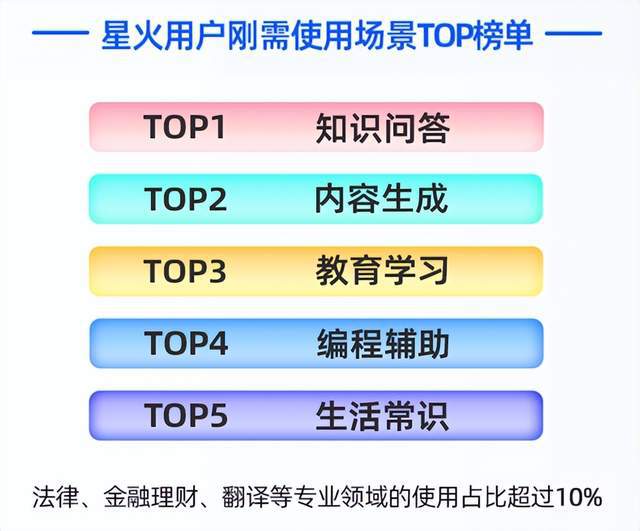 星火用户刚需使用场景TOP榜单

TOP1 知识问答

TOP2 内容生成

TOP3 教育学习

TOP4 编程辅助

TOP5 生活常识

法律、金融理财、翻译等专业领域的使用占比超过10%